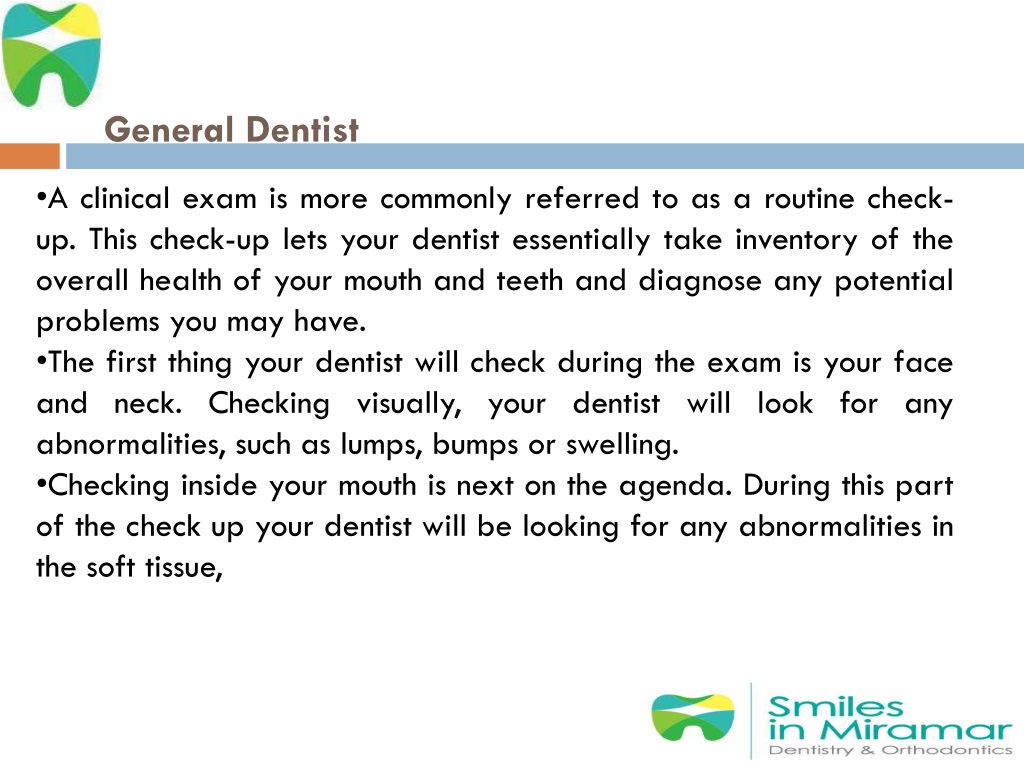 General Dentist

•A clinical exam is more commonly referred to as a routine check-up. This check-up lets your dentist essentially take inventory of the overall health of your mouth and teeth and diagnose any potential problems you may have.
•The first thing your dentist will check during the exam is your face and neck. Checking visually, your dentist will look for any abnormalities, such as lumps, bumps or swelling.
•Checking inside your mouth is next on the agenda. During this part of the check up your dentist will be looking for any abnormalities in the soft tissue,

Smiles in Miramar
Dentistry & Orthodontics